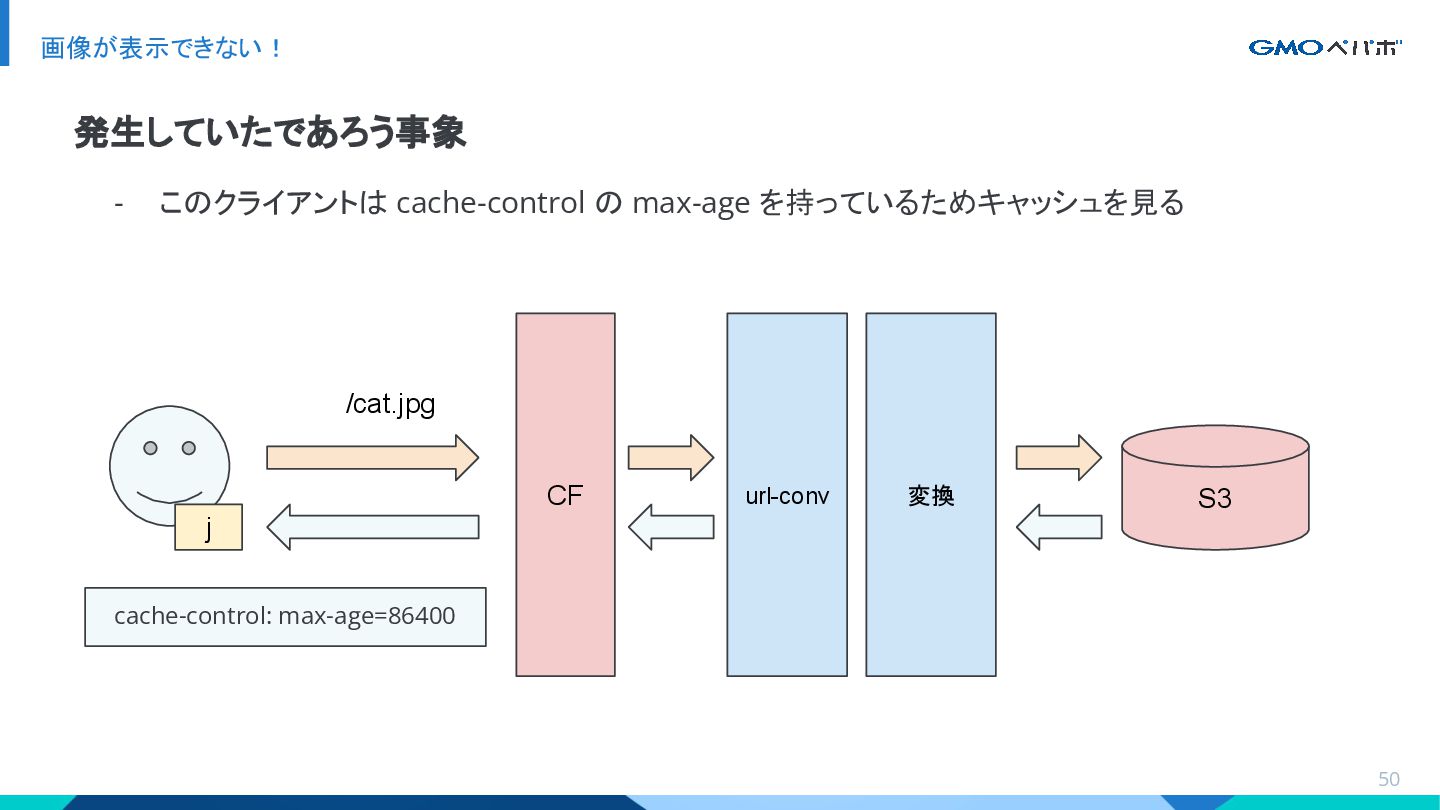 画像が表示できない！

GMOペパボ

発生していたであろう事象

- このクライアントは cache-control の max-age を持っているためキャッシュを見る

/cat.jpg

j

cache-control: max-age=86400

CF

url-conv

変換

S3

50